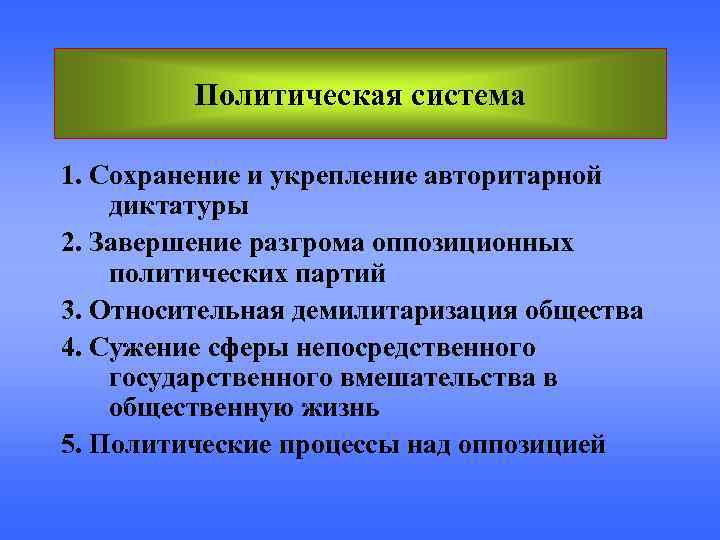 Политическая система

1. Сохранение и укрепление авторитарной диктатуры

2. Завершение разгрома оппозиционных политических партий

3. Относительная демилитаризация общества

4. Сужение сферы непосредственного государственного вмешательства в общественную жизнь

5. Политические процессы над оппозицией